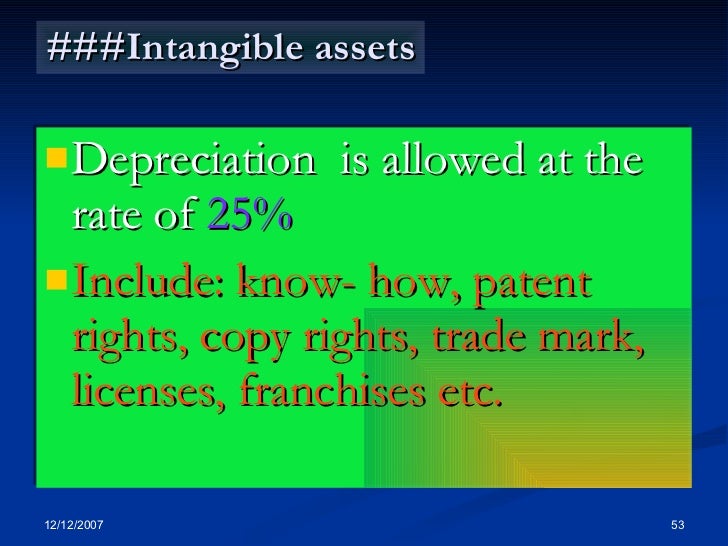 ###Intangible assets

Depreciation is allowed at the rate of 25%

Include: know- how, patent rights, copy rights, trade mark, licenses, franchises etc.

12/12/2007

53